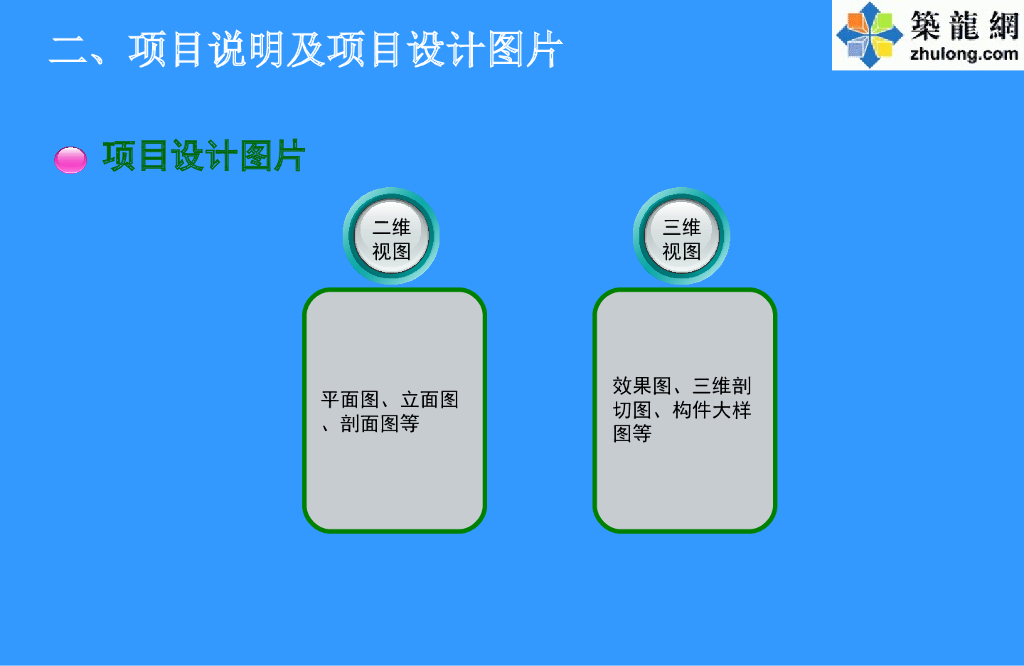 二、项目说明及项目设计图片

築龍網
zhulong.com

项目设计图片

二维视图

平面图、立面图、剖面图等

三维视图

效果图、三维剖切图、构件大样图等